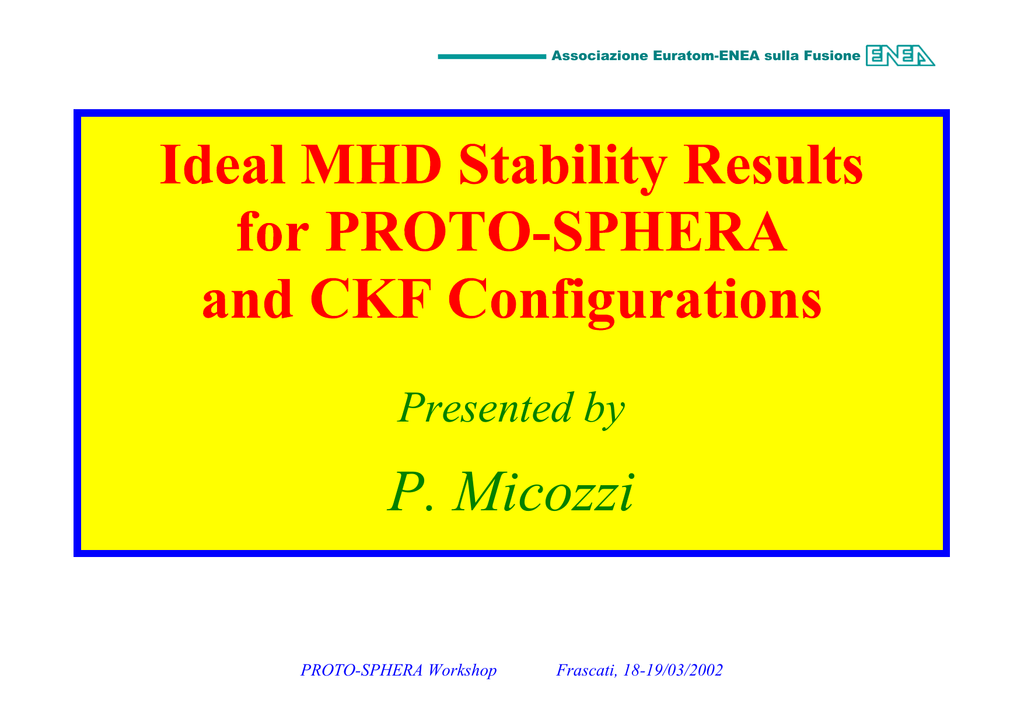 Associazione Euratom-ENEA sulla Fusione ENEA

Ideal MHD Stability Results for PROTO-SPHERA and CKF Configurations

Presented by

P. Micozzi

PROTO-SPHERA Workshop Frascati, 18-19/03/2002